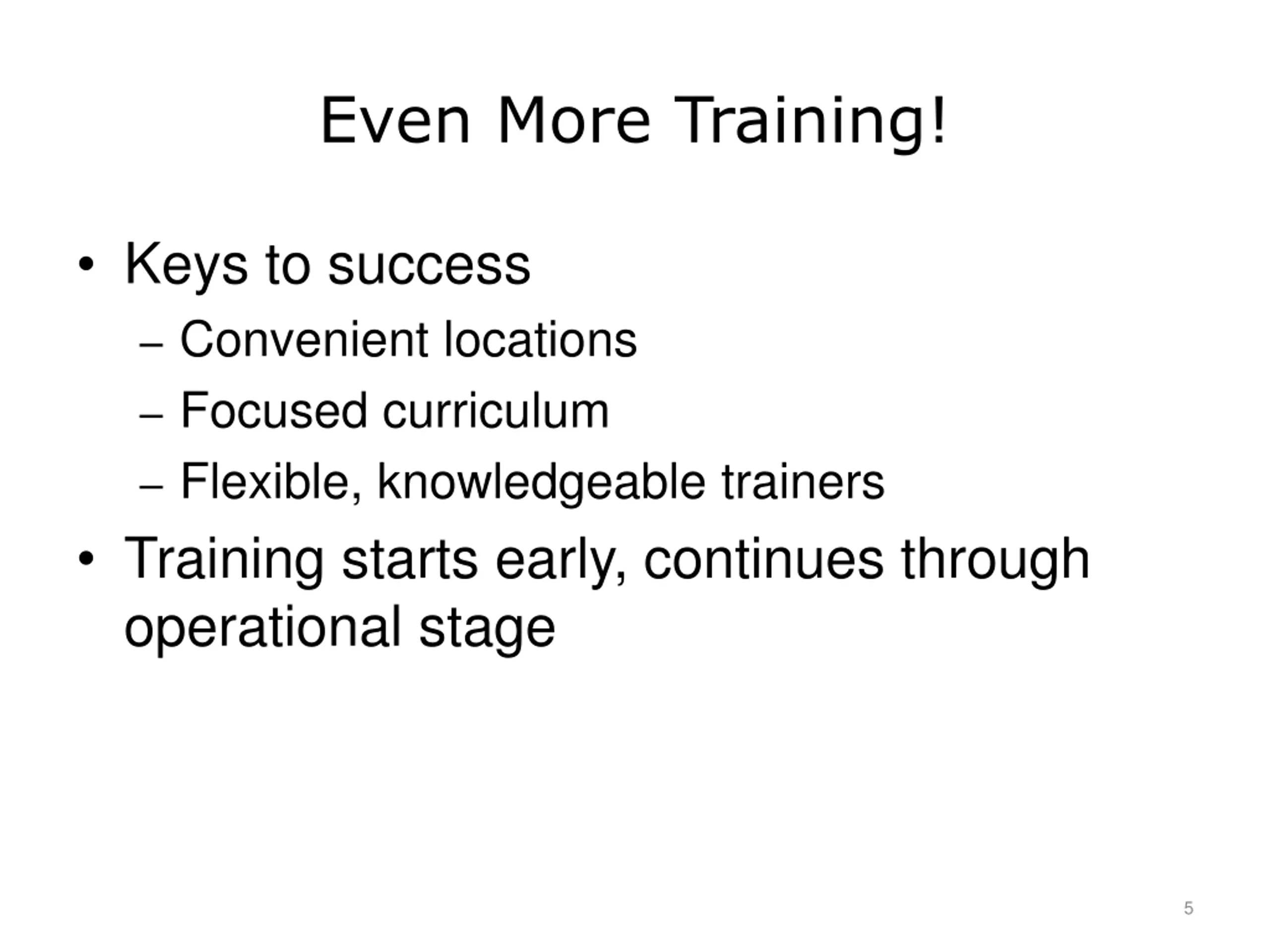 Even More Training!

• Keys to success
  – Convenient locations
  – Focused curriculum
  – Flexible, knowledgeable trainers
• Training starts early, continues through operational stage

5